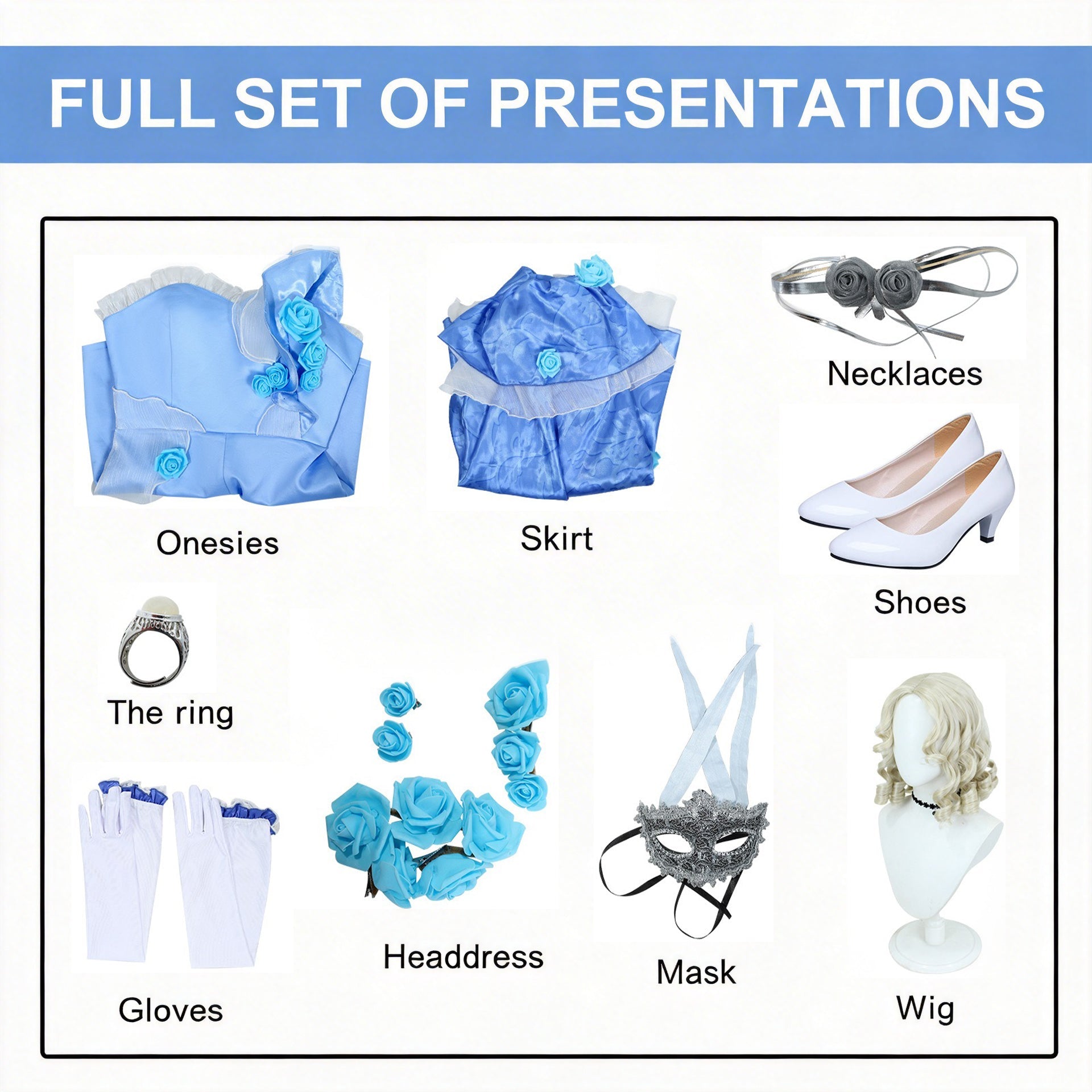 FULL SET OF PRESENTATIONS

Onesies

Skirt

Necklaces

Shoes

The ring

Gloves

Headdress

Mask

Wig